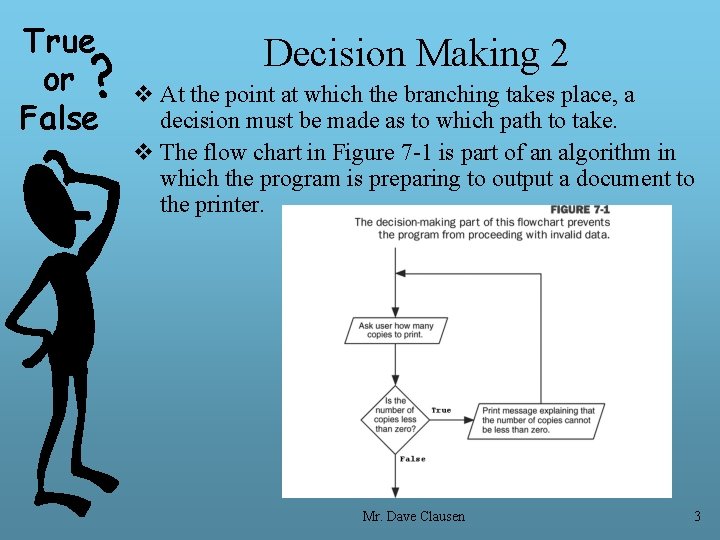 True or False ?

Decision Making 2

❖ At the point at which the branching takes place, a decision must be made as to which path to take.

❖ The flow chart in Figure 7-1 is part of an algorithm in which the program is preparing to output a document to the printer.

FIGURE 7-1
The decision-making part of this flowchart prevents the program from proceeding with invalid data.

Ask user how many copies to print.

Is the number of copies less than zero?

True

Print message explaining that the number of copies cannot be less than zero.

False

Mr. Dave Clausen

3